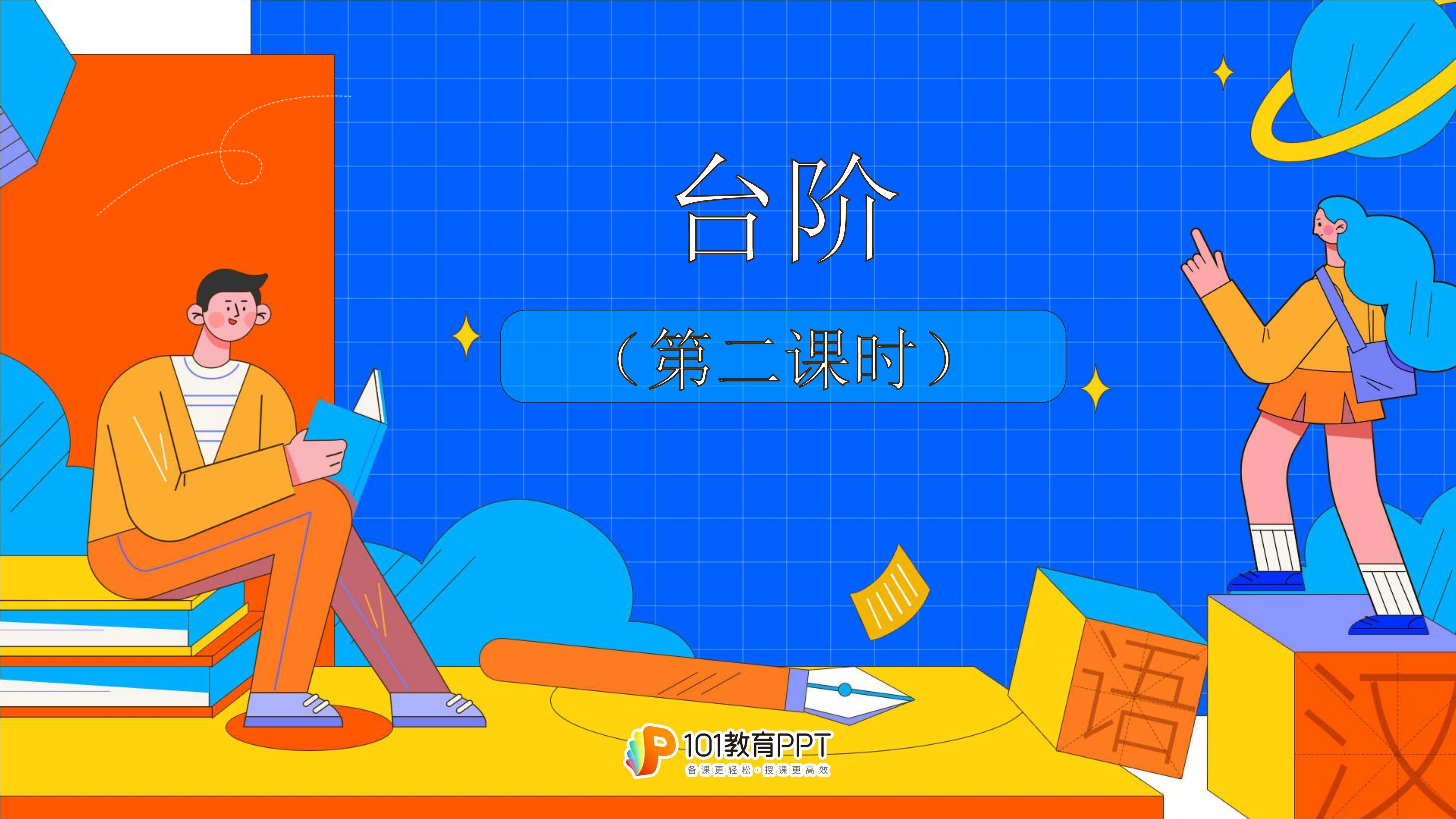 台阶

（第二课时）

语

汉

101教育PPT
备课更轻松·授课更高效